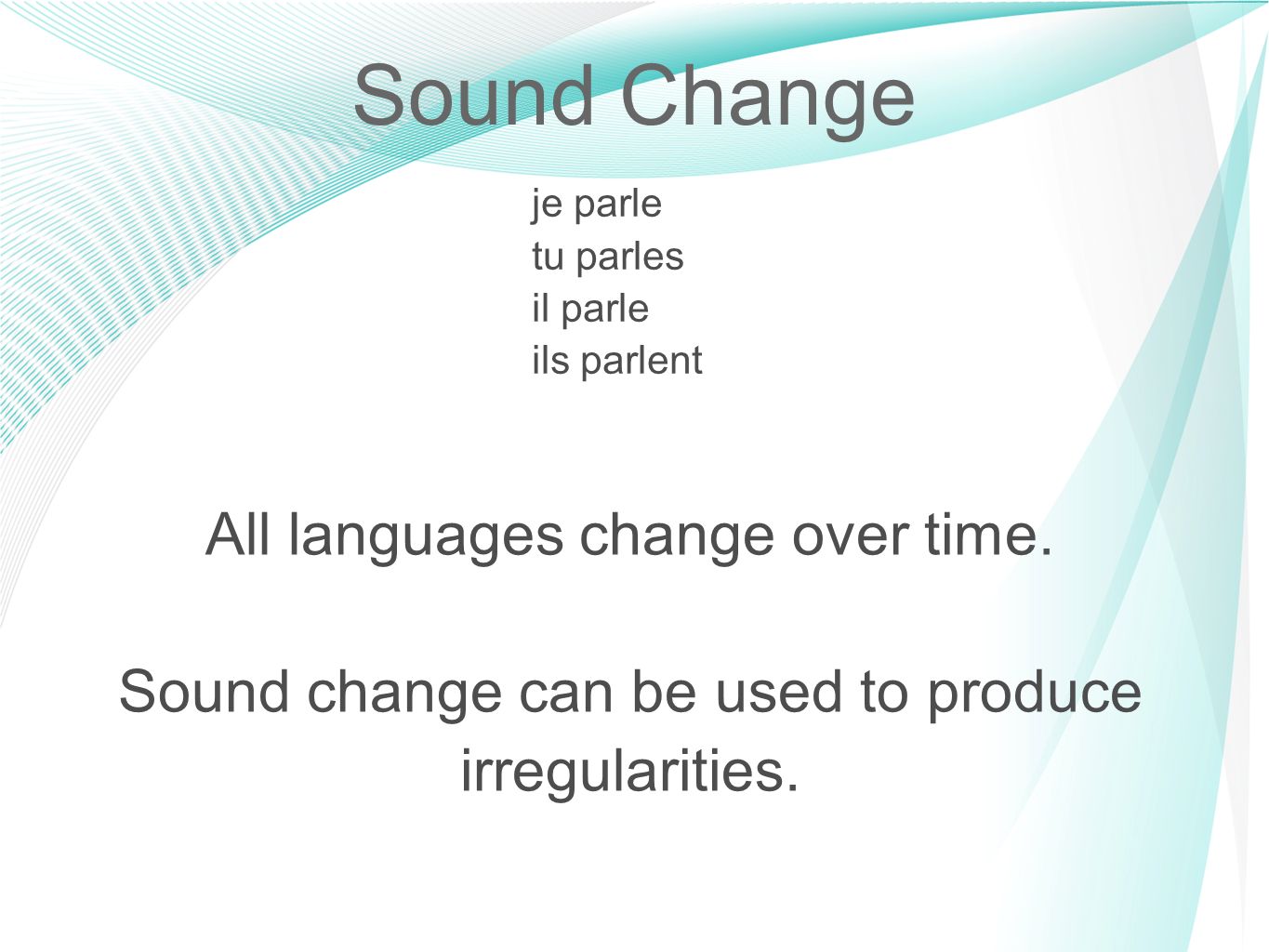 Sound Change

je parle
tu parles
il parle
ils parlent

All languages change over time.

Sound change can be used to produce irregularities.